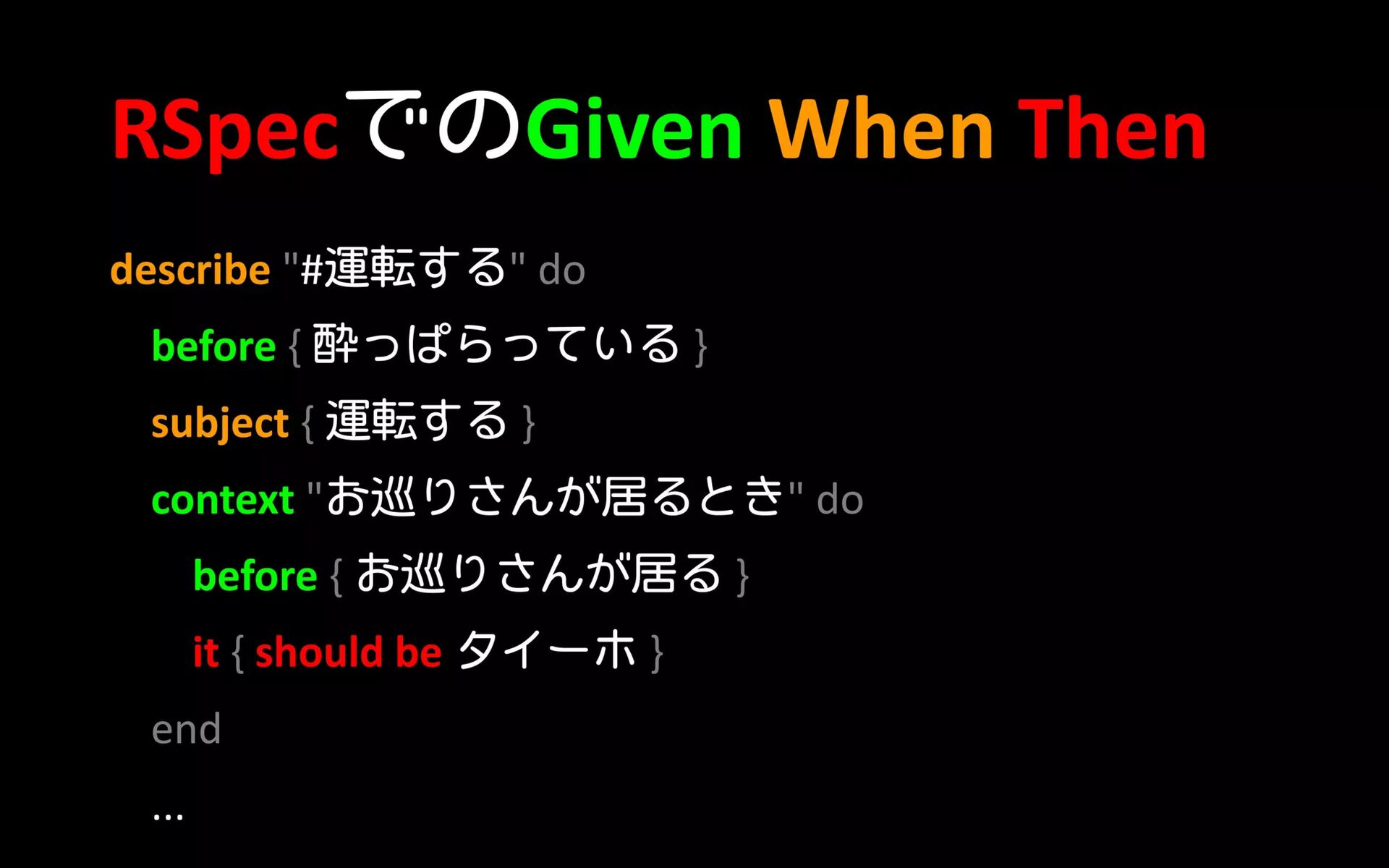 RSpecでのGiven When Then

describe "#運転する" do
before { 酔っぱらっている }
subject { 運転する }
context "お巡りさんが居るとき" do
before { お巡りさんが居る }
it { should be タイーホ }
end
…